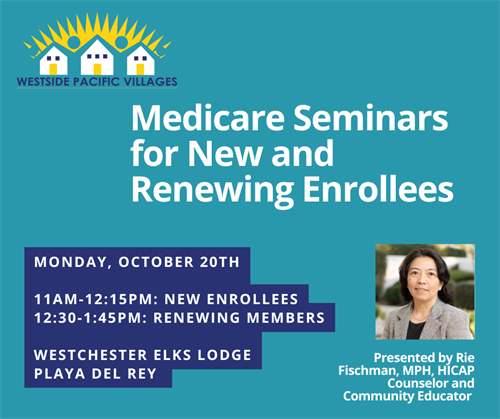 WESTSIDE PACIFIC VILLAGES

Medicare Seminars for New and Renewing Enrollees

MONDAY, OCTOBER 20TH

11AM-12:15PM: NEW ENROLLEES
12:30-1:45PM: RENEWING MEMBERS

WESTCHESTER ELKS LODGE
PLAYA DEL REY

Presented by Rie Fischman, MPH, HICAP Counselor and Community Educator